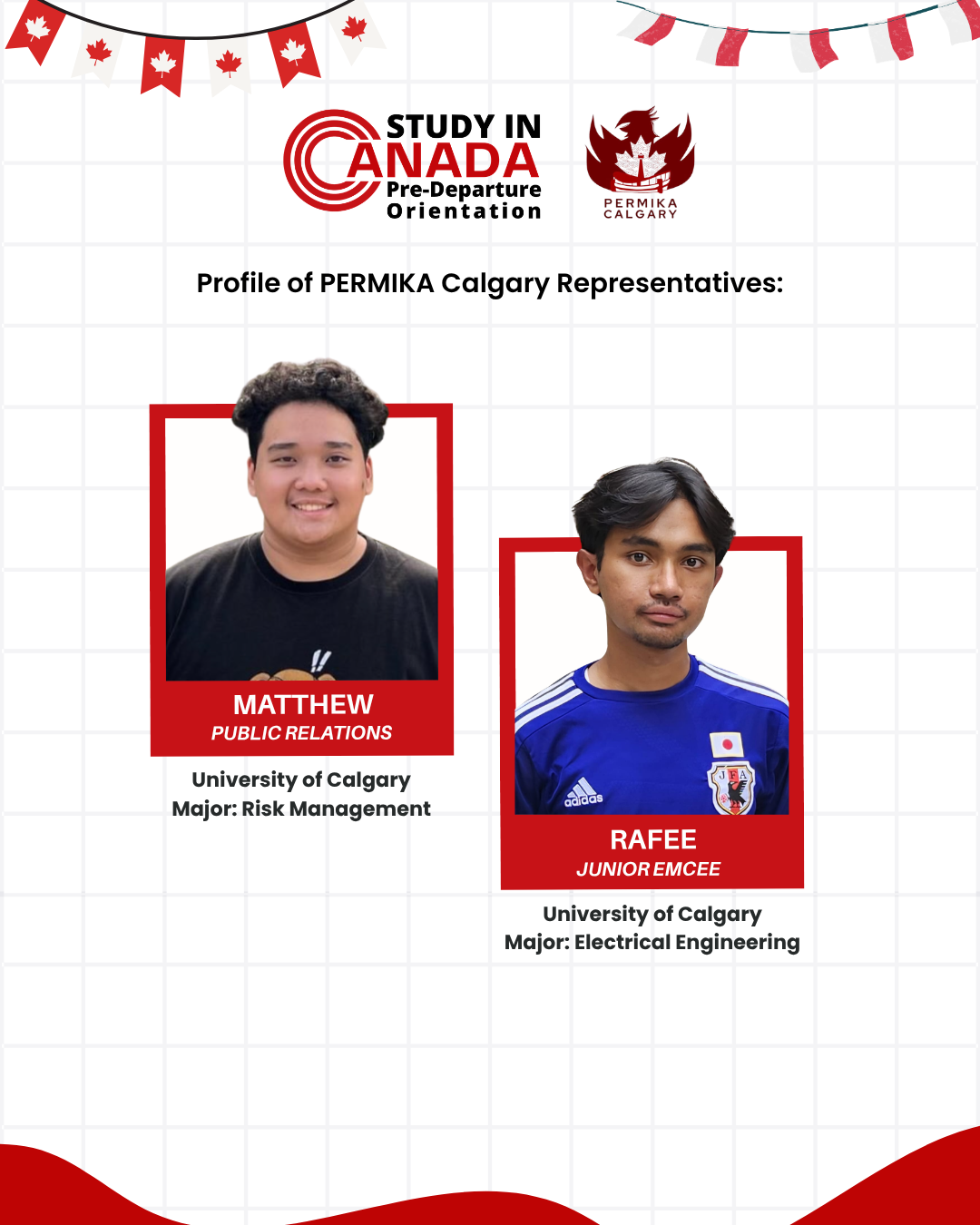 STUDY IN CANADA
Pre-Departure Orientation

PERMIKA CALGARY

Profile of PERMIKA Calgary Representatives:

MATTHEW
PUBLIC RELATIONS

University of Calgary
Major: Risk Management

adidas
JFA

RAFEE
JUNIOR EMCEE

University of Calgary
Major: Electrical Engineering